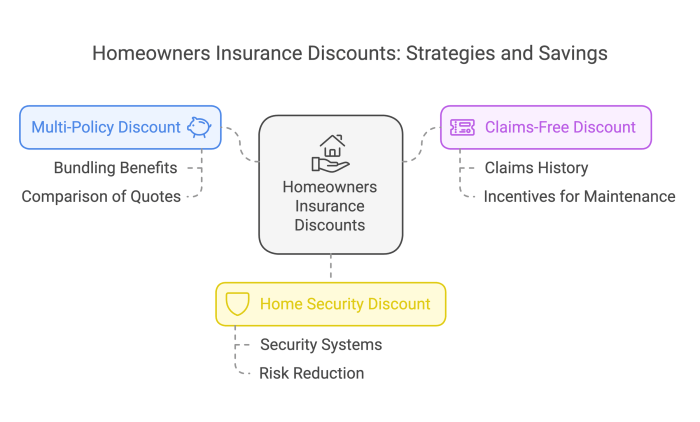 Homeowners Insurance Discounts: Strategies and Savings

Multi-Policy Discount

Bundling Benefits

Comparison of Quotes

Homeowners Insurance Discounts

Claims-Free Discount

Claims History

Incentives for Maintenance

Home Security Discount

Security Systems

Risk Reduction